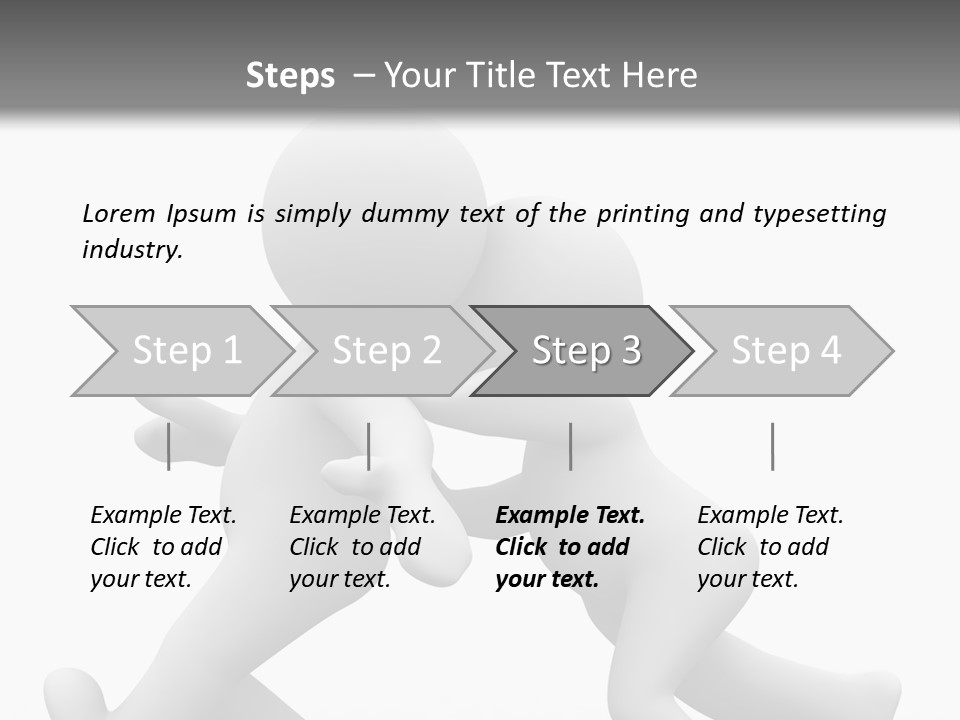 Steps – Your Title Text Here

Lorem Ipsum is simply dummy text of the printing and typesetting industry.

Step 1

Step 2

Step 3

Step 4

Example Text. Click to add your text.

Example Text. Click to add your text.

Example Text. Click to add your text.

Example Text. Click to add your text.